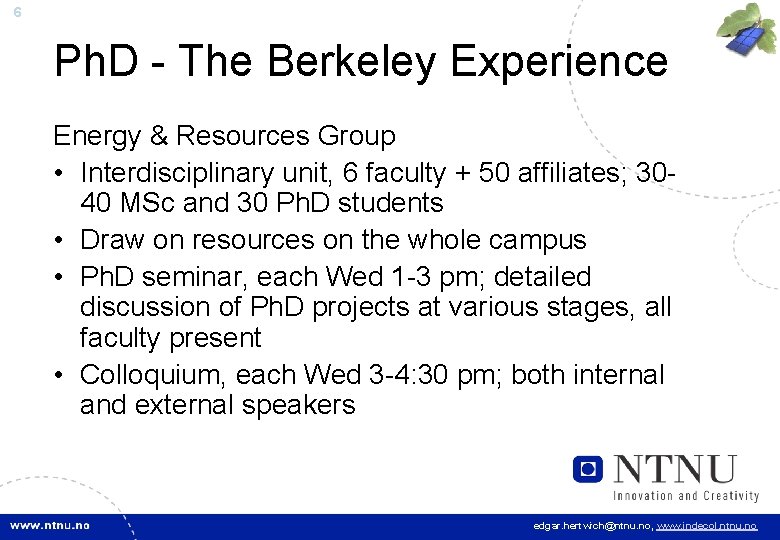 6

PhD - The Berkeley Experience

Energy & Resources Group

• Interdisciplinary unit, 6 faculty + 50 affiliates; 30-40 MSc and 30 PhD students

• Draw on resources on the whole campus

• PhD seminar, each Wed 1-3 pm; detailed discussion of PhD projects at various stages, all faculty present

• Colloquium, each Wed 3-4:30 pm; both internal and external speakers

NTNU
Innovation and Creativity

www.ntnu.no

edgar.hertwich@ntnu.no, www.indecol.ntnu.no